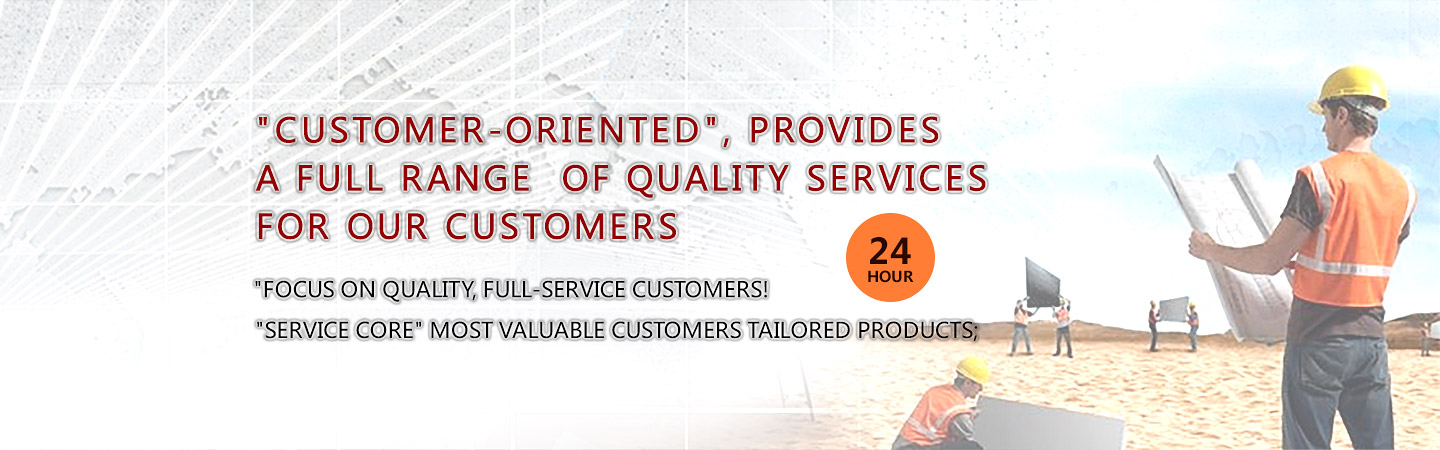 "CUSTOMER-ORIENTED", PROVIDES A FULL RANGE OF QUALITY SERVICES FOR OUR CUSTOMERS

24 HOUR

"FOCUS ON QUALITY, FULL-SERVICE CUSTOMERS!

"SERVICE CORE" MOST VALUABLE CUSTOMERS TAILORED PRODUCTS;